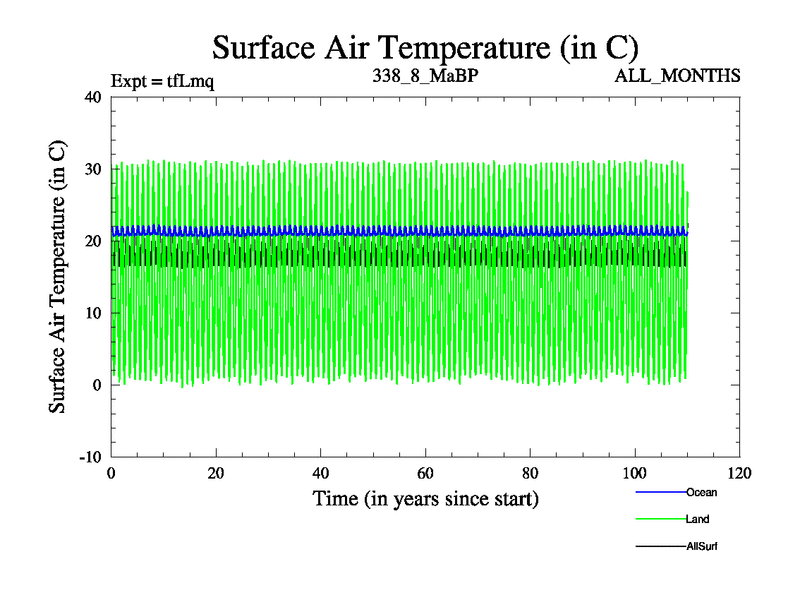 Surface Air Temperature (in C)

Expt = tfLmq

338_8_MaBP

ALL_MONTHS

Surface Air Temperature (in C)

40
30
20
10
0
-10

0 20 40 60 80 100 120

Time (in years since start)

Ocean
Land
AllSurf